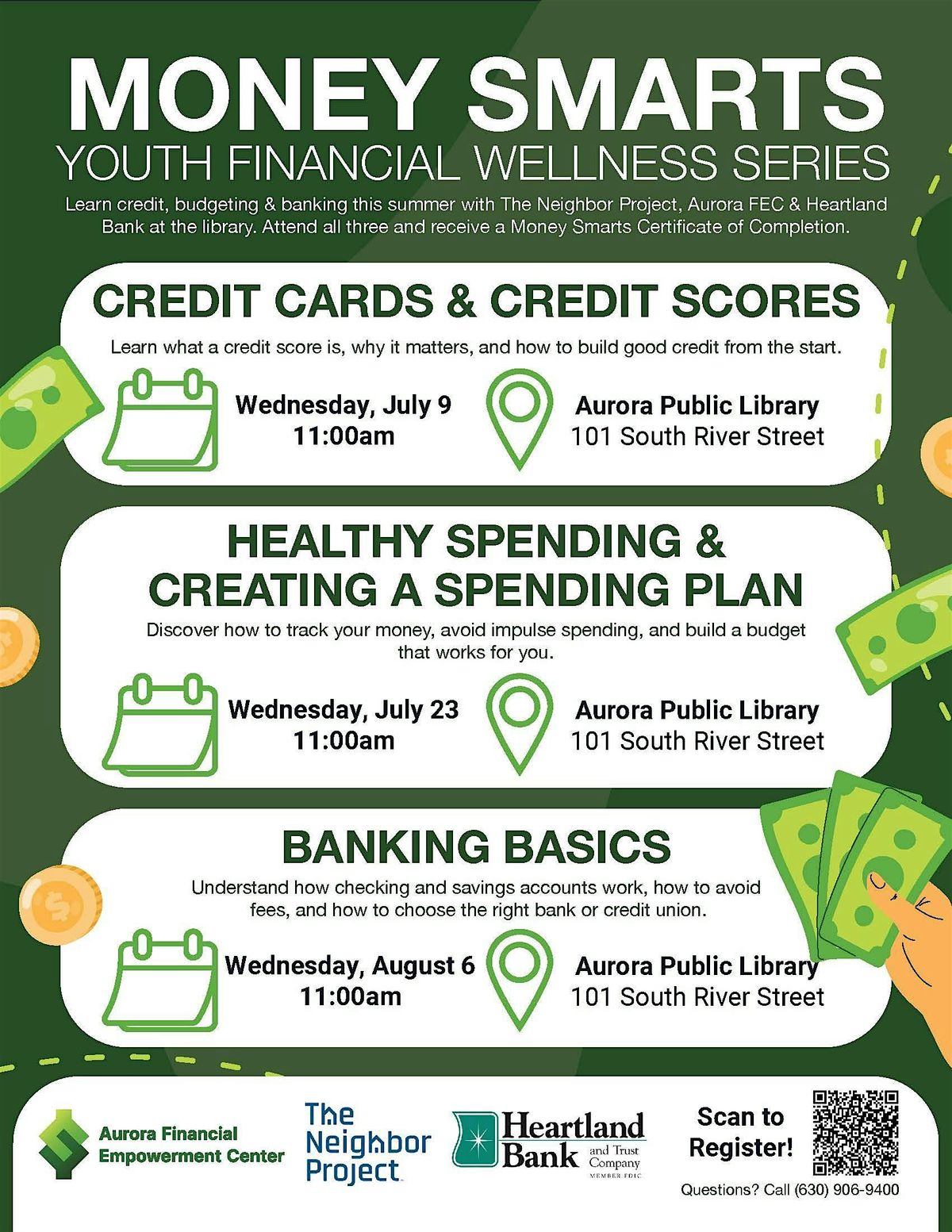 MONEY SMARTS
YOUTH FINANCIAL WELLNESS SERIES

Learn credit, budgeting & banking this summer with The Neighbor Project, Aurora FEC & Heartland Bank at the library. Attend all three and receive a Money Smarts Certificate of Completion.

CREDIT CARDS & CREDIT SCORES

Learn what a credit score is, why it matters, and how to build good credit from the start.

Wednesday, July 9
11:00am

Aurora Public Library
101 South River Street

HEALTHY SPENDING & CREATING A SPENDING PLAN

Discover how to track your money, avoid impulse spending, and build a budget that works for you.

Wednesday, July 23
11:00am

Aurora Public Library
101 South River Street

BANKING BASICS

Understand how checking and savings accounts work, how to avoid fees, and how to choose the right bank or credit union.

Wednesday, August 6
11:00am

Aurora Public Library
101 South River Street

Aurora Financial Empowerment Center

The Neighbor Project

Heartland Bank and Trust Company MEMBER FDIC

Scan to Register!

Questions? Call (630) 906-9400